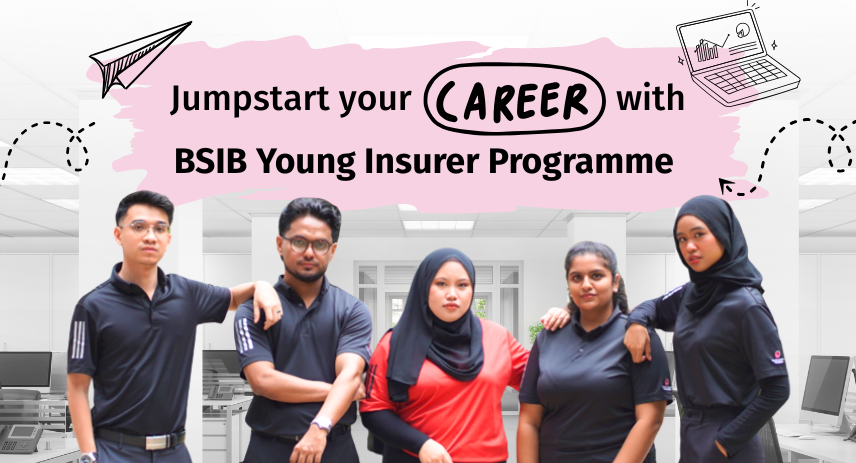 Jumpstart your CAREER with
BSIB Young Insurer Programme